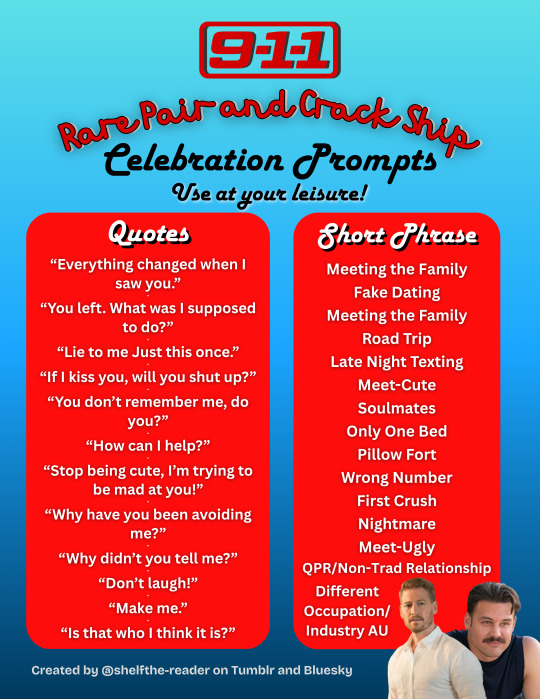 9-1-1

Rare Pair and Crack Ship
Celebration Prompts
Use at your leisure!

Quotes

“Everything changed when I saw you.”

“You left. What was I supposed to do?”

“Lie to me Just this once.”

“If I kiss you, will you shut up?”

“You don’t remember me, do you?”

“How can I help?”

“Stop being cute, I’m trying to be mad at you!”

“Why have you been avoiding me?”

“Why didn’t you tell me?”

“Don’t laugh!”

“Make me.”

“Is that who I think it is?”

Short Phrase

Meeting the Family
Fake Dating
Meeting the Family
Road Trip
Late Night Texting
Meet-Cute
Soulmates
Only One Bed
Pillow Fort
Wrong Number
First Crush
Nightmare
Meet-Ugly
QPR/Non-Trad Relationship
Different Occupation/ Industry AU

Created by @shelfthe-reader on Tumblr and Bluesky